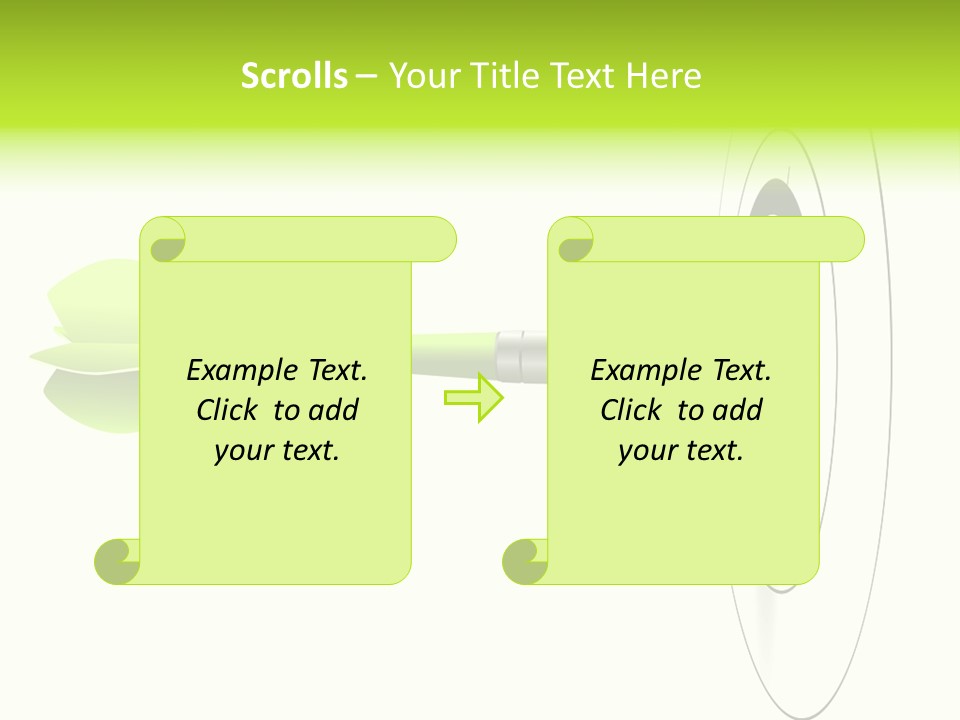 Scrolls – Your Title Text Here

Example Text. Click to add your text.

Example Text. Click to add your text.